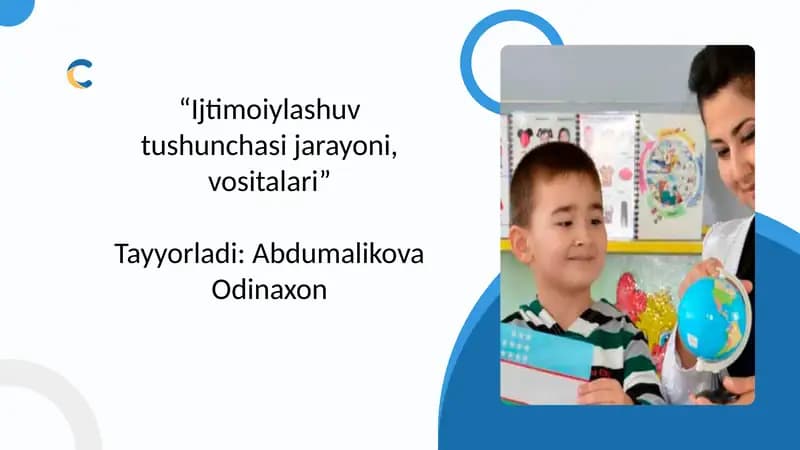 “Ijtimoiylashuv tushunchasi jarayoni, vositalari”

Tayyorladi: Abdumalikova Odinaxon